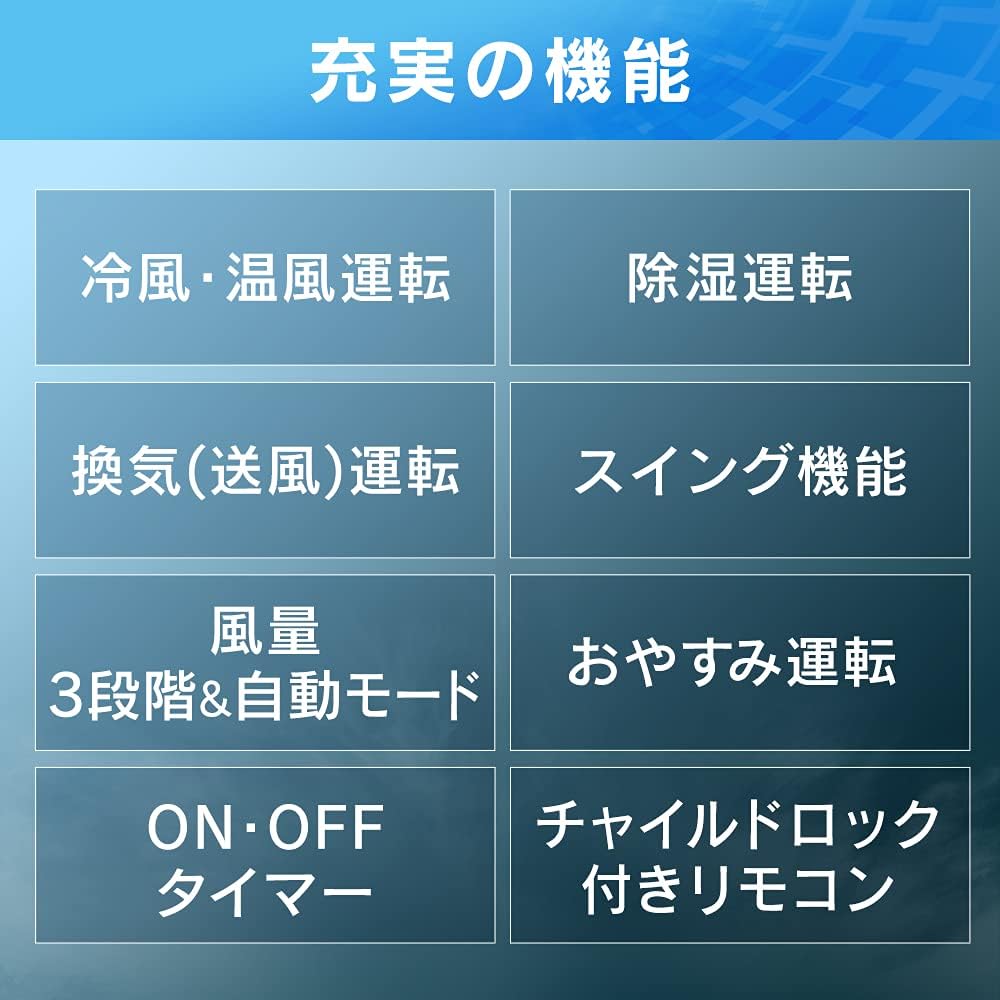 充実の機能

冷風・温風運転

除湿運転

換気(送風)運転

スイング機能

風量
3段階&自動モード

おやすみ運転

ON・OFF
タイマー

チャイルドロック
付きリモコン